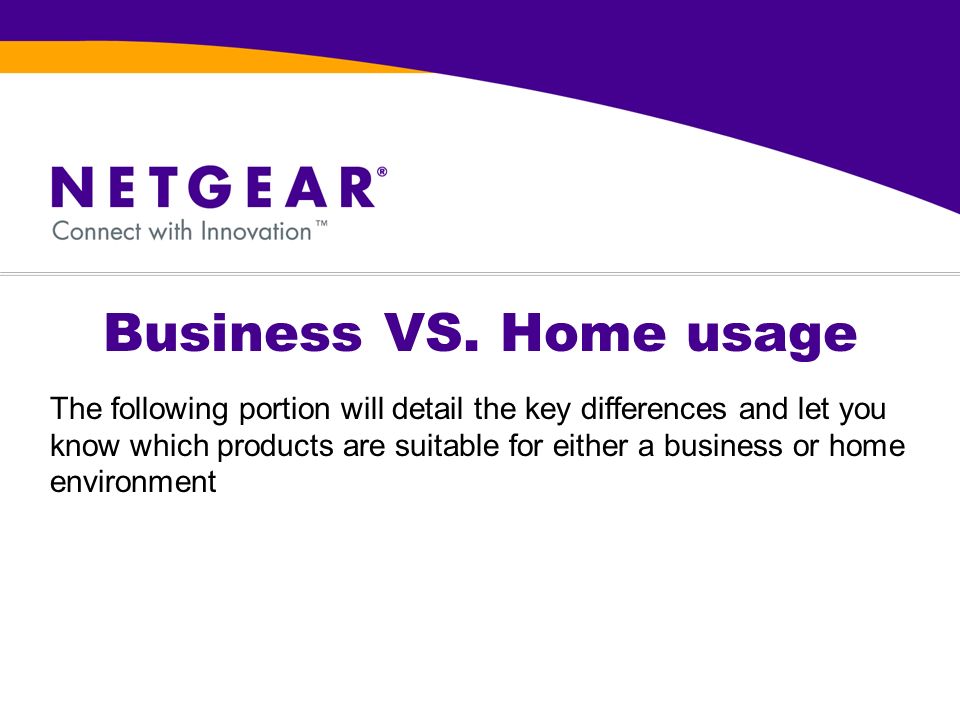 NETGEAR®
Connect with Innovation™

Business VS. Home usage

The following portion will detail the key differences and let you know which products are suitable for either a business or home environment